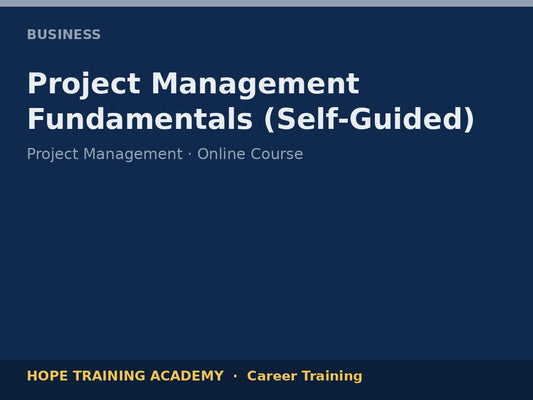 BUSINESS

Project Management Fundamentals (Self-Guided)

Project Management · Online Course

HOPE TRAINING ACADEMY · Career Training